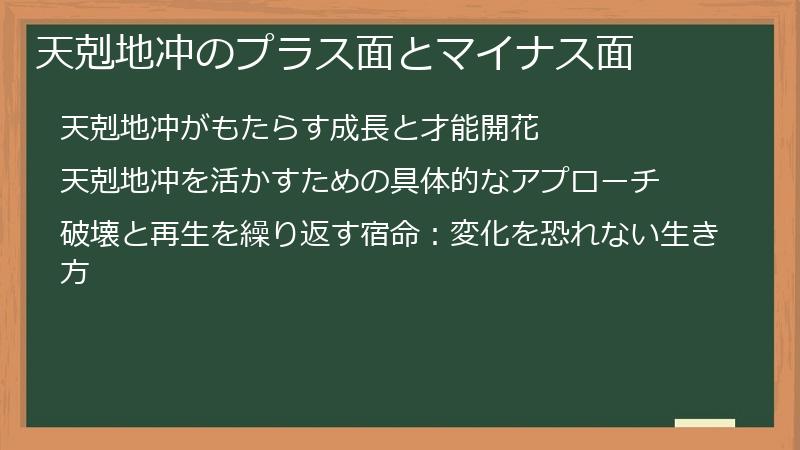 天剋地冲のプラス面とマイナス面

天剋地冲がもたらす成長と才能開花

天剋地冲を活かすための具体的なアプローチ

破壊と再生を繰り返す宿命：変化を恐れない生き方